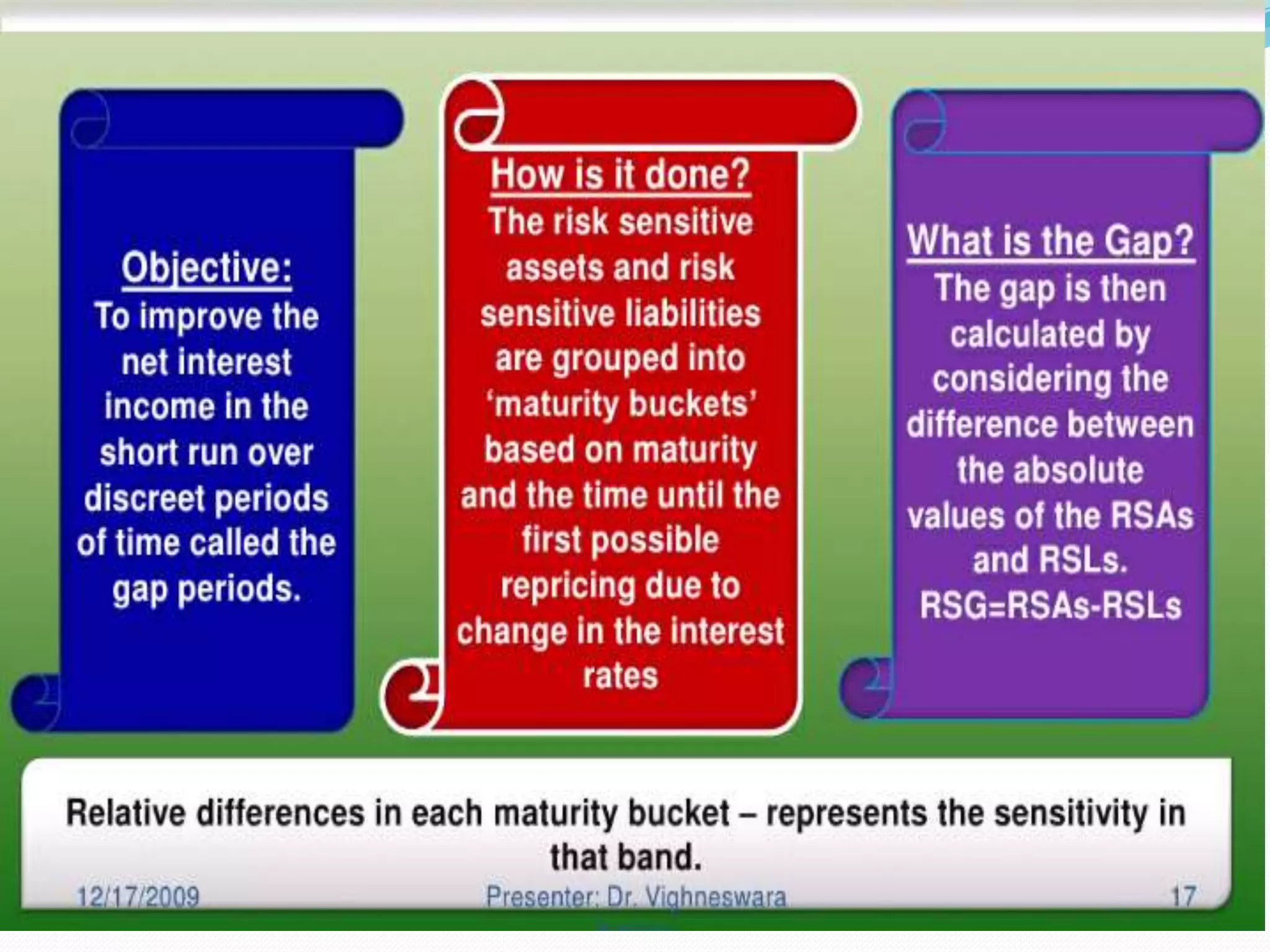 Objective:
To improve the net interest income in the short run over discreet periods of time called the gap periods.

How is it done?
The risk sensitive assets and risk sensitive liabilities are grouped into 'maturity buckets' based on maturity and the time until the first possible repricing due to change in the interest rates

What is the Gap?
The gap is then calculated by considering the difference between the absolute values of the RSAs and RSLs.
RSG=RSAs-RSLs

Relative differences in each maturity bucket – represents the sensitivity in that band.

12/17/2009 Presenter: Dr. Vighneswara 17